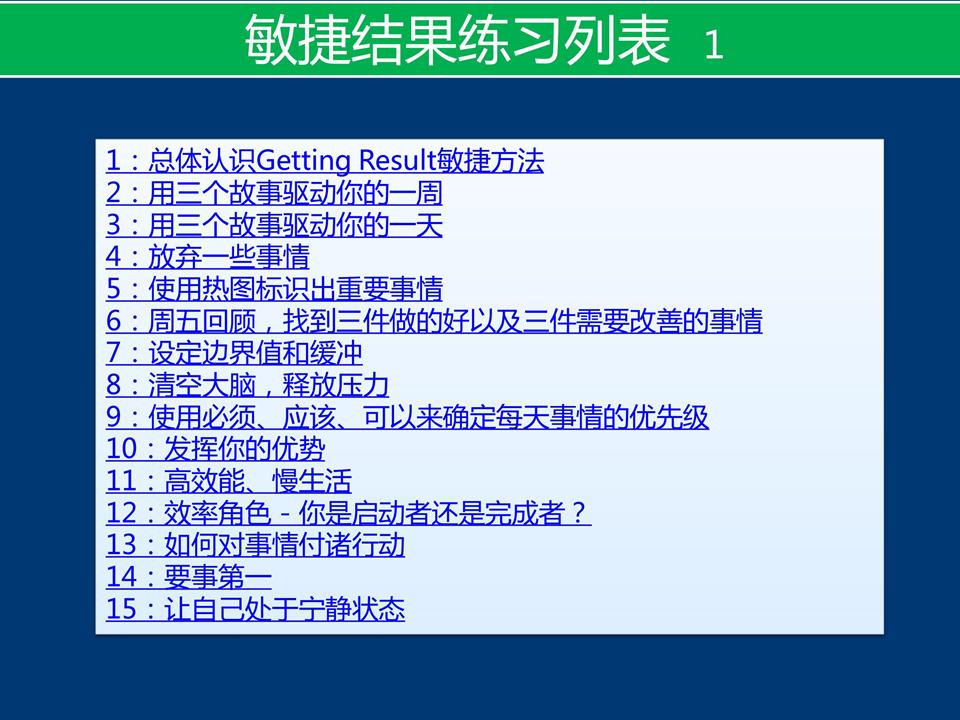 敏捷结果练习列表 1

1：总体认识Getting Result敏捷方法
2：用三个故事驱动你的一周
3：用三个故事驱动你的一天
4：放弃一些事情
5：使用热图标识出重要事情
6：周五回顾，找到三件做的好以及三件需要改善的事情
7：设定边界值和缓冲
8：清空大脑，释放压力
9：使用必须、应该、可以来确定每天事情的优先级
10：发挥你的优势
11：高效能、慢生活
12：效率角色 - 你是启动者还是完成者？
13：如何对事情付诸行动
14：要事第一
15：让自己处于宁静状态